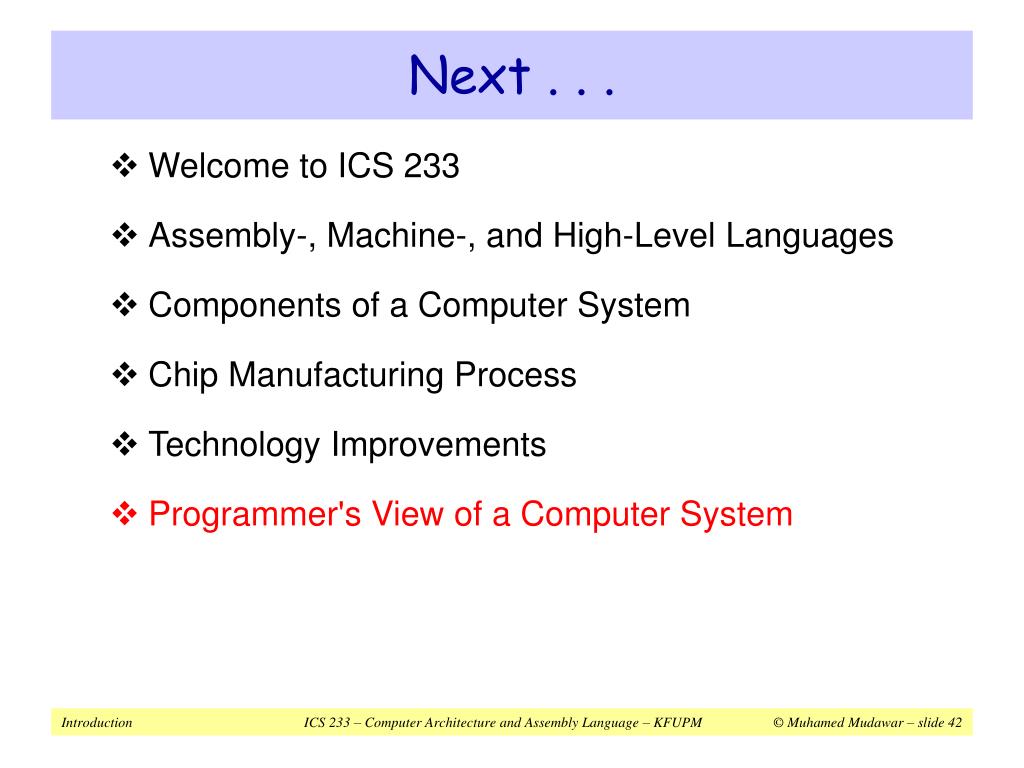 Next . . .

❖ Welcome to ICS 233

❖ Assembly-, Machine-, and High-Level Languages

❖ Components of a Computer System

❖ Chip Manufacturing Process

❖ Technology Improvements

❖ Programmer's View of a Computer System

Introduction ICS 233 – Computer Architecture and Assembly Language – KFUPM © Muhamed Mudawar – slide 42